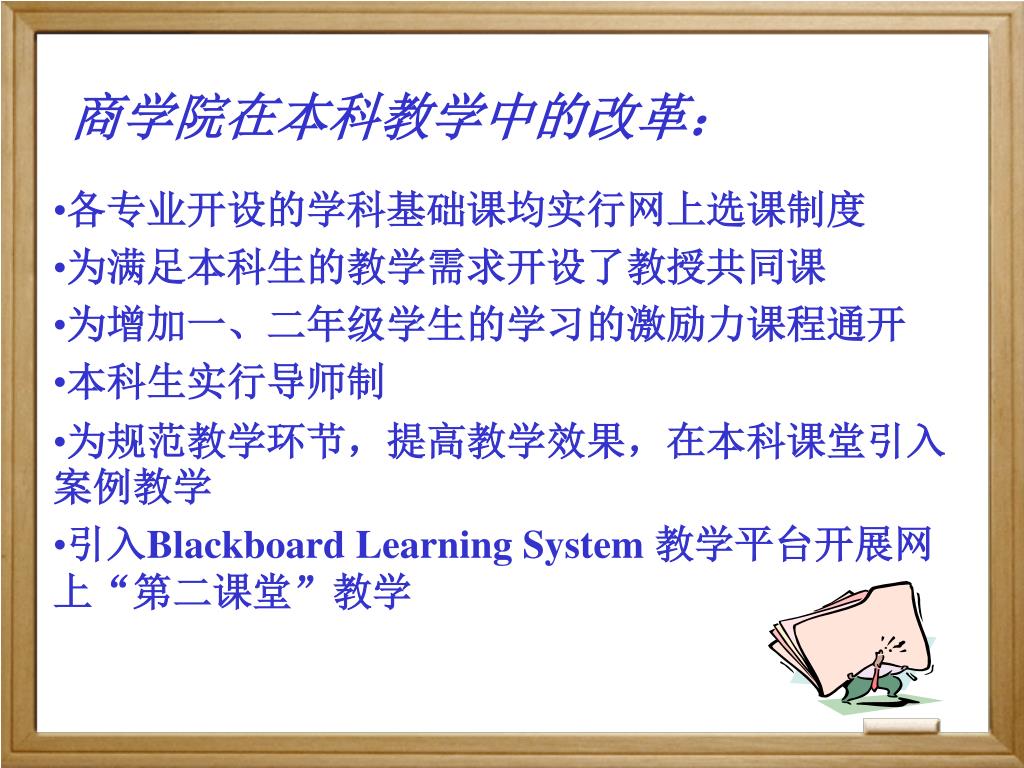 商学院在本科教学中的改革：

•各专业开设的学科基础课均实行网上选课制度

•为满足本科生的教学需求开设了教授共同课

•为增加一、二年级学生的学习的激励力课程通开

•本科生实行导师制

•为规范教学环节，提高教学效果，在本科课堂引入案例教学

•引入Blackboard Learning System 教学平台开展网上“第二课堂”教学